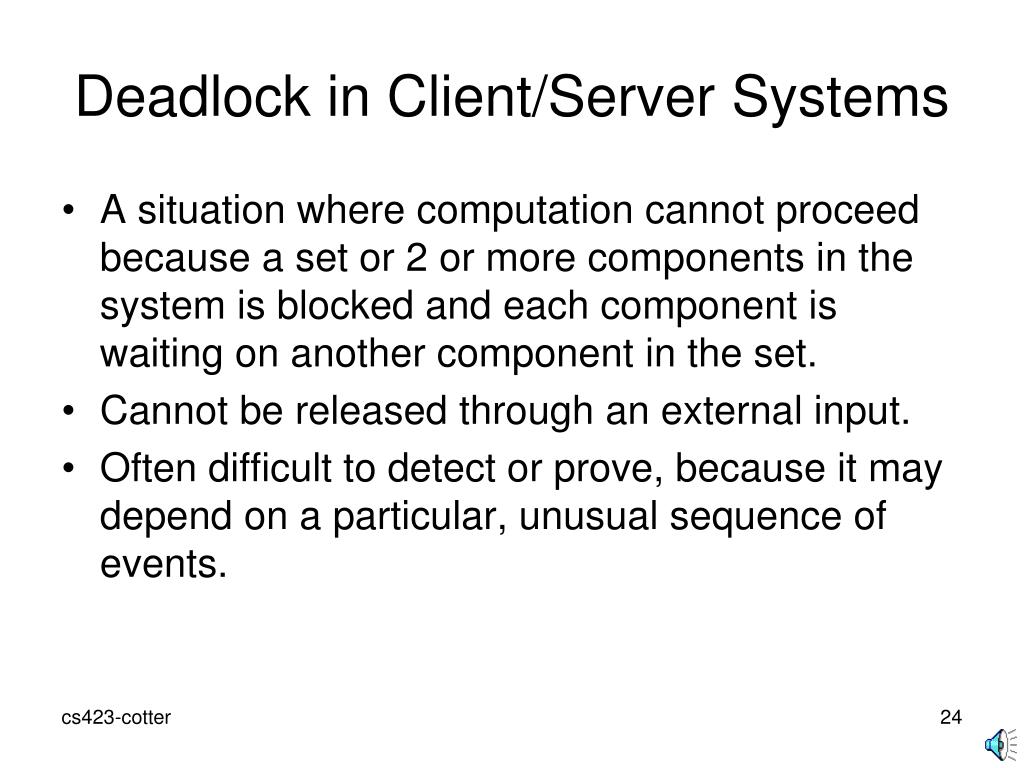 Deadlock in Client/Server Systems

• A situation where computation cannot proceed because a set or 2 or more components in the system is blocked and each component is waiting on another component in the set.
• Cannot be released through an external input.
• Often difficult to detect or prove, because it may depend on a particular, unusual sequence of events.

cs423-cotter

24